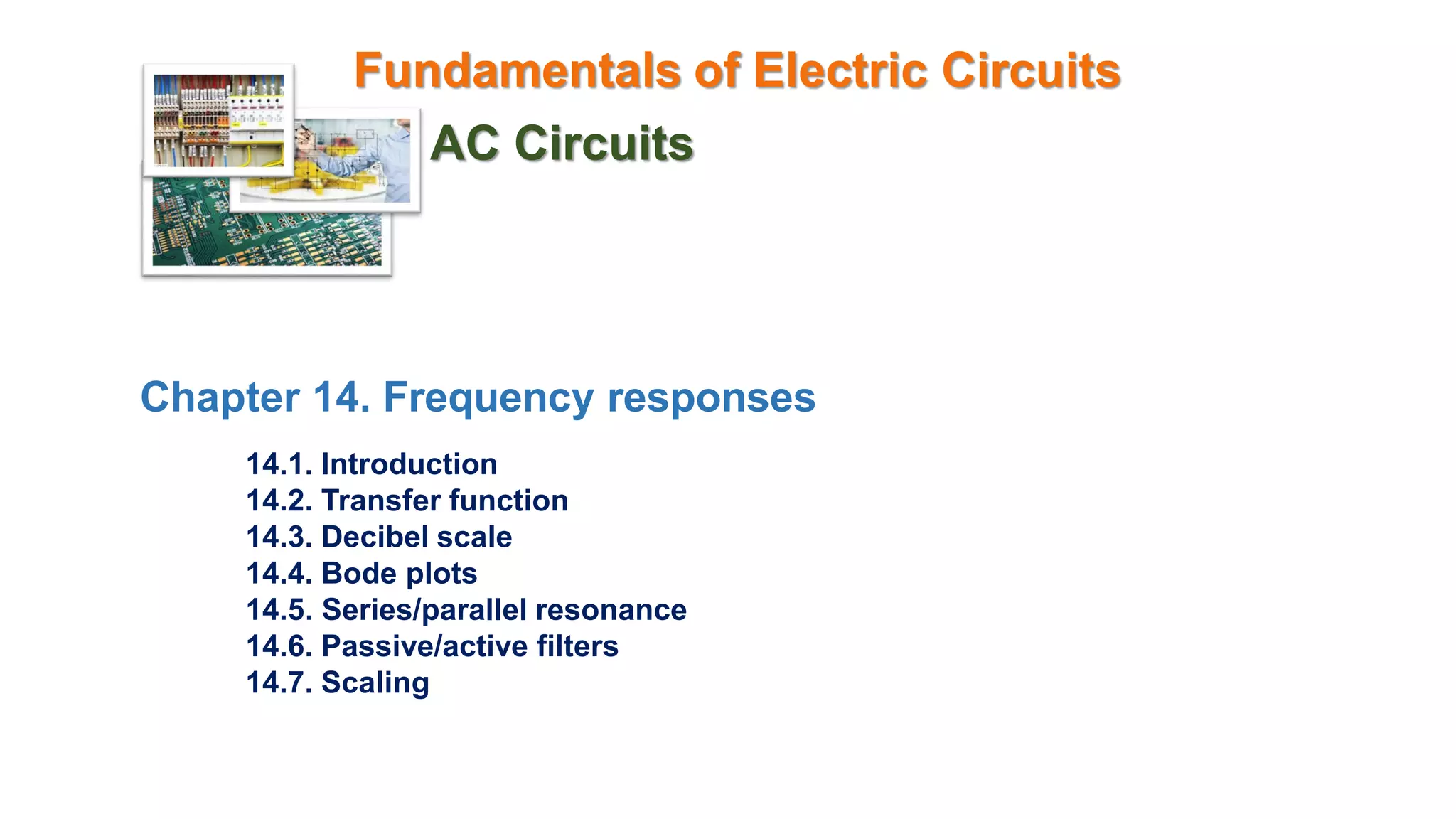 Fundamentals of Electric Circuits

AC Circuits

Chapter 14. Frequency responses

14.1. Introduction
14.2. Transfer function
14.3. Decibel scale
14.4. Bode plots
14.5. Series/parallel resonance
14.6. Passive/active filters
14.7. Scaling